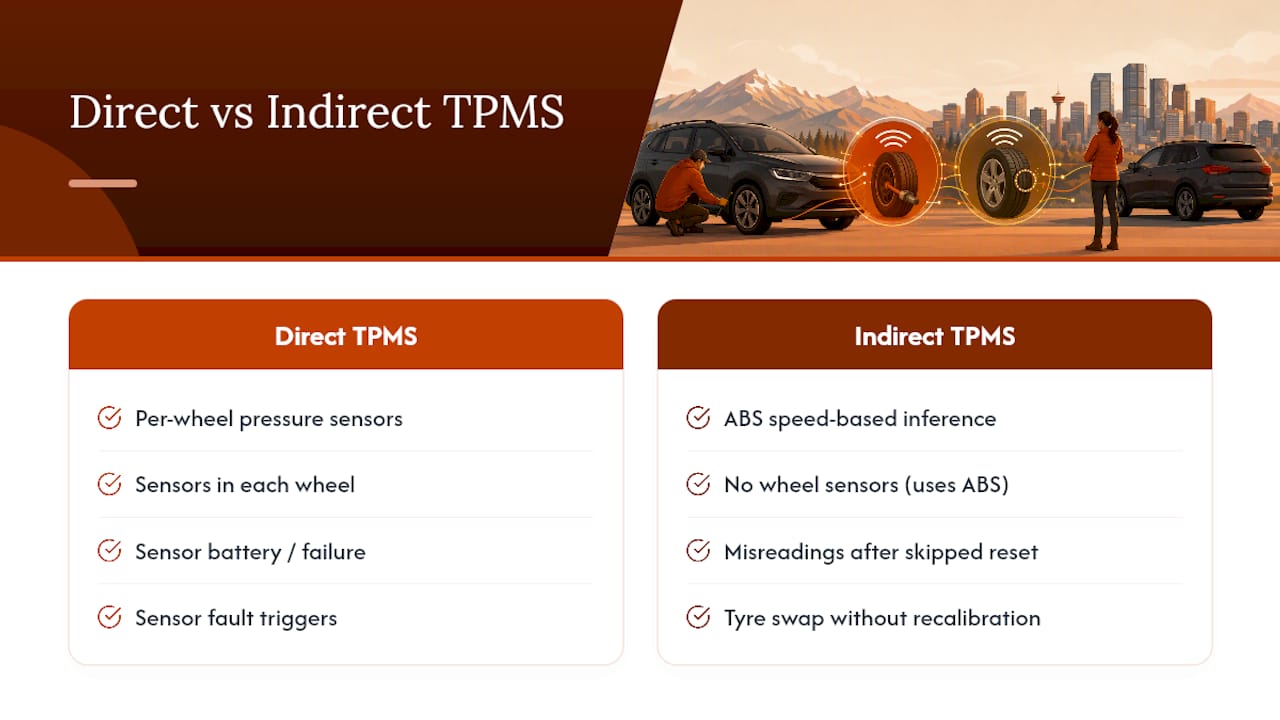 Direct vs Indirect TPMS

Direct TPMS

Per-wheel pressure sensors

Sensors in each wheel

Sensor battery / failure

Sensor fault triggers

Indirect TPMS

ABS speed-based inference

No wheel sensors (uses ABS)

Misreadings after skipped reset

Tyre swap without recalibration